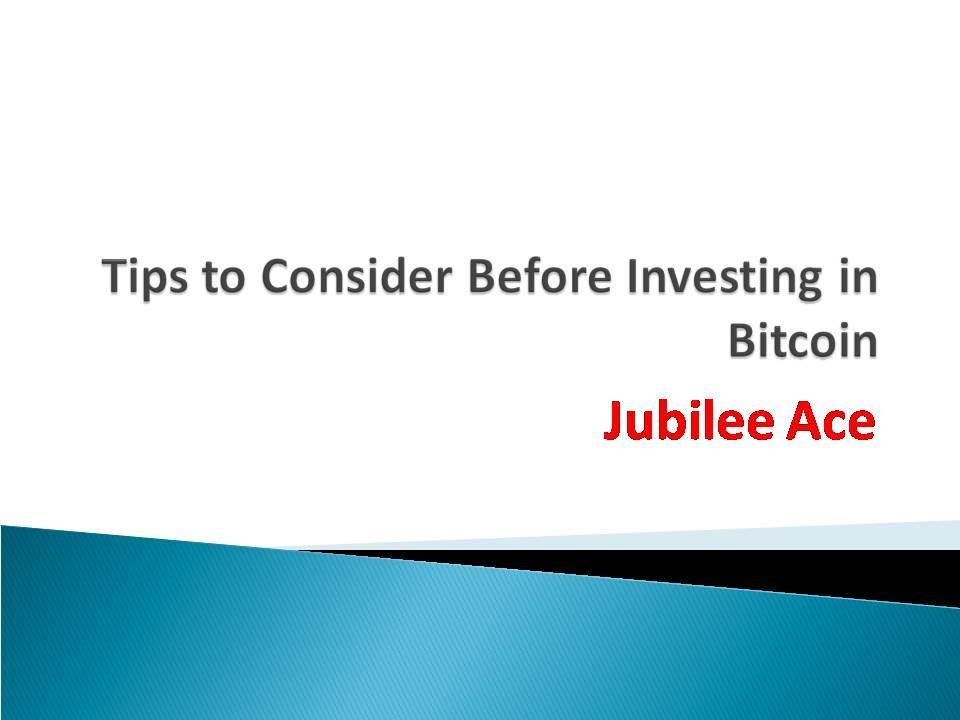 Tips to Consider Before Investing in Bitcoin

Jubilee Ace